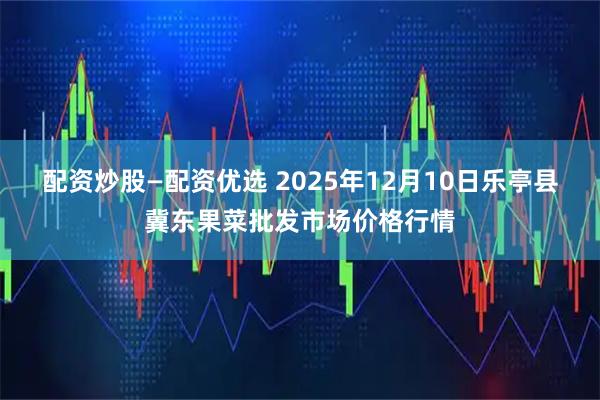 配资炒股—配资优选 2025年12月10日乐亭县冀东果菜批发市场价格行情